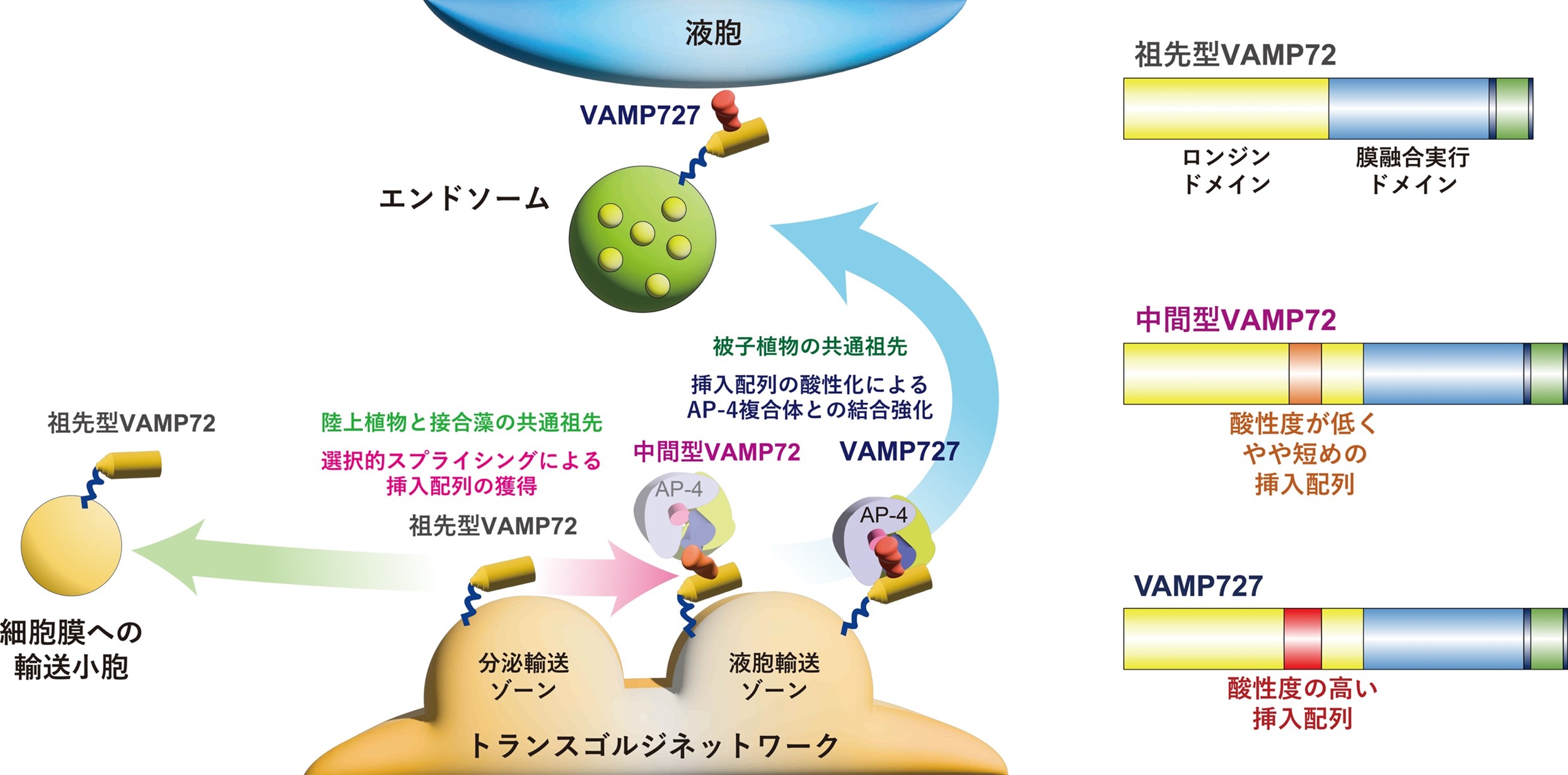 液胞

VAMP727

エンドソーム

被子植物の共通祖先

挿入配列の酸性化による
AP-4複合体との結合強化

祖先型VAMP72

陸上植物と接合藻の共通祖先

選択的スプライシングによる
挿入配列の獲得

中間型VAMP72

VAMP727

AP-4

AP-4

祖先型VAMP72

細胞膜への
輸送小胞

分泌輸送
ゾーン

液胞輸送
ゾーン

トランスゴルジネットワーク

祖先型VAMP72

ロンジン
ドメイン

膜融合実行
ドメイン

中間型VAMP72

酸性度が低く
やや短めの
挿入配列

VAMP727

酸性度の高い
挿入配列